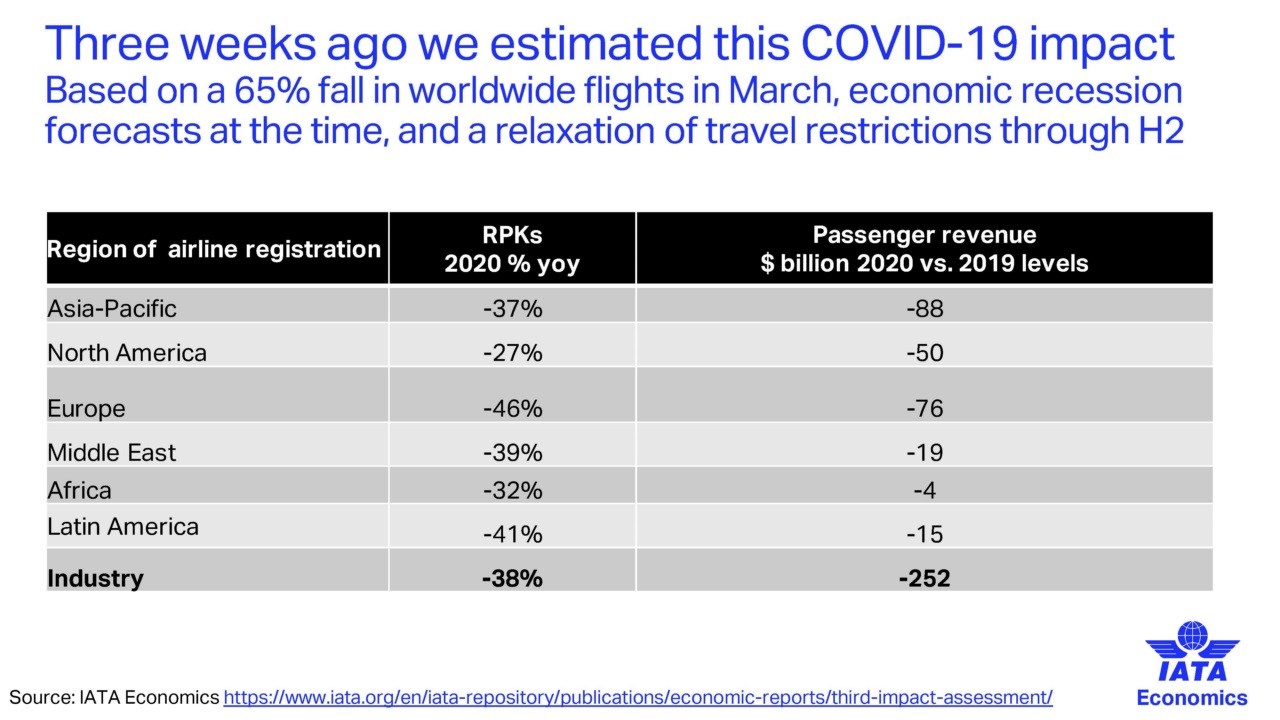 Three weeks ago we estimated this COVID-19 impact
Based on a 65% fall in worldwide flights in March, economic recession forecasts at the time, and a relaxation of travel restrictions through H2

| Region of airline registration | RPKs 2020 % yoy | Passenger revenue $ billion 2020 vs. 2019 levels |
|---|---|---|
| Asia-Pacific | -37% | -88 |
| North America | -27% | -50 |
| Europe | -46% | -76 |
| Middle East | -39% | -19 |
| Africa | -32% | -4 |
| Latin America | -41% | -15 |
| **Industry** | **-38%** | **-252** |

Source: IATA Economics https://www.iata.org/en/iata-repository/publications/economic-reports/third-impact-assessment/

IATA
Economics